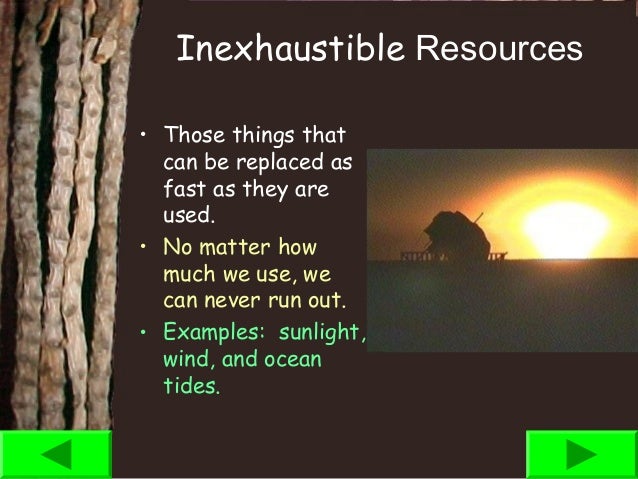 Inexhaustible Resources

• Those things that can be replaced as fast as they are used.

• No matter how much we use, we can never run out.

• Examples: sunlight, wind, and ocean tides.